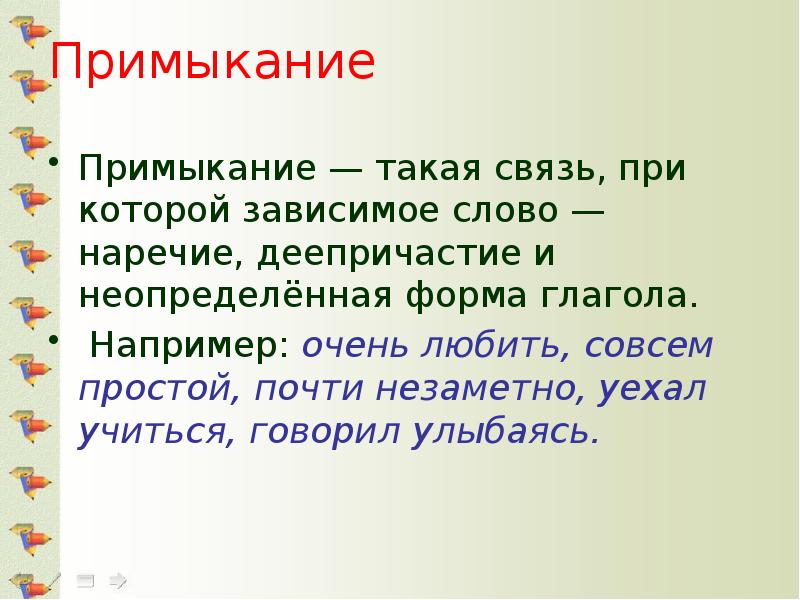 Примыкание

• Примыкание — такая связь, при которой зависимое слово — наречие, деепричастие и неопределённая форма глагола.

• Например: очень любить, совсем простой, почти незаметно, уехал учиться, говорил улыбаясь.